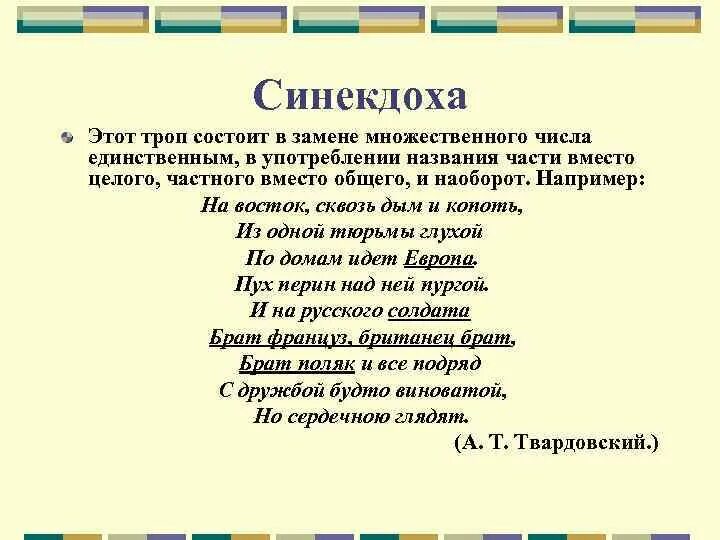 Синекдоха

Этот троп состоит в замене множественного числа единственным, в употреблении названия части вместо целого, частного вместо общего, и наоборот. Например:

На восток, сквозь дым и копоть,
Из одной тюрьмы глухой
По домам идет Европа.
Пух перин над ней пургой.
И на русского солдата
Брат француз, британец брат,
Брат поляк и все подряд
С дружбой будто виноватой,
Но сердечною глядят.

(А. Т. Твардовский.)